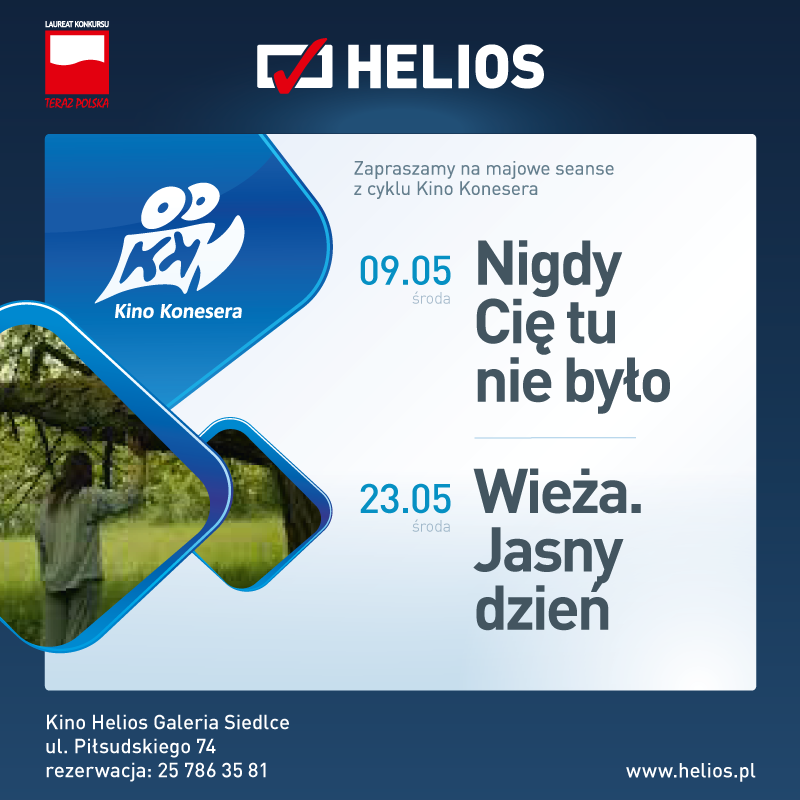 LAUREAT KONKURSU
TERAZ POLSKA

HELIOS

Kino Konesera

Zapraszamy na majowe seanse z cyklu Kino Konesera

09.05
środa

Nigdy Cię tu nie było

23.05
środa

Wieża. Jasny dzień

Kino Helios Galeria Siedlce
ul. Piłsudskiego 74
rezerwacja: 25 786 35 81

www.helios.pl